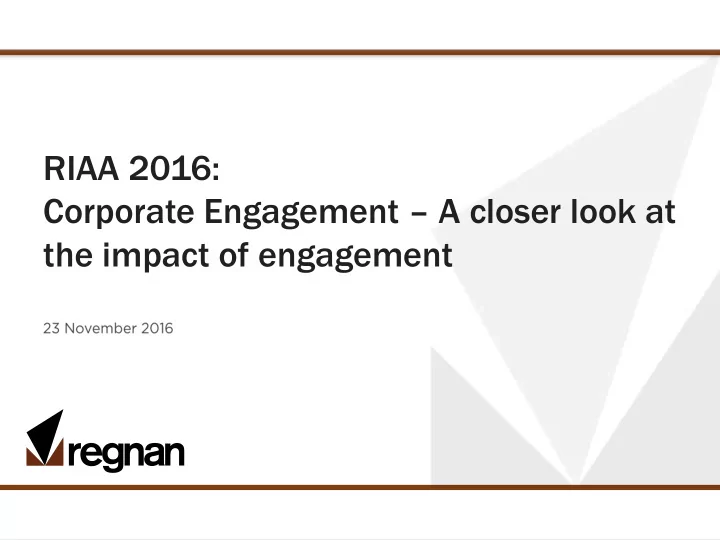 RIAA 2016:
Corporate Engagement – A closer look at the impact of engagement

23 November 2016

regnan